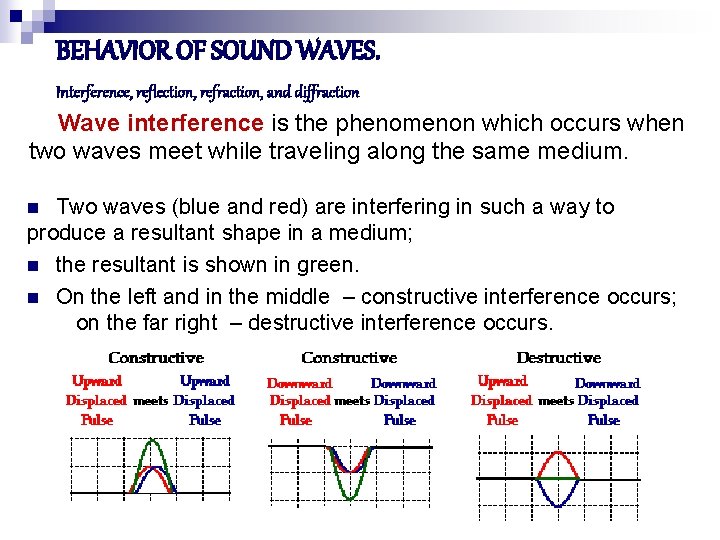 BEHAVIOR OF SOUND WAVES.

Interference, reflection, refraction, and diffraction

Wave interference is the phenomenon which occurs when two waves meet while traveling along the same medium.

■ Two waves (blue and red) are interfering in such a way to produce a resultant shape in a medium;

■ the resultant is shown in green.

■ On the left and in the middle – constructive interference occurs; on the far right – destructive interference occurs.

Constructive

Upward Displaced Pulse meets Upward Displaced Pulse

Constructive

Downward Displaced Pulse meets Downward Displaced Pulse

Destructive

Upward Displaced Pulse meets Downward Displaced Pulse